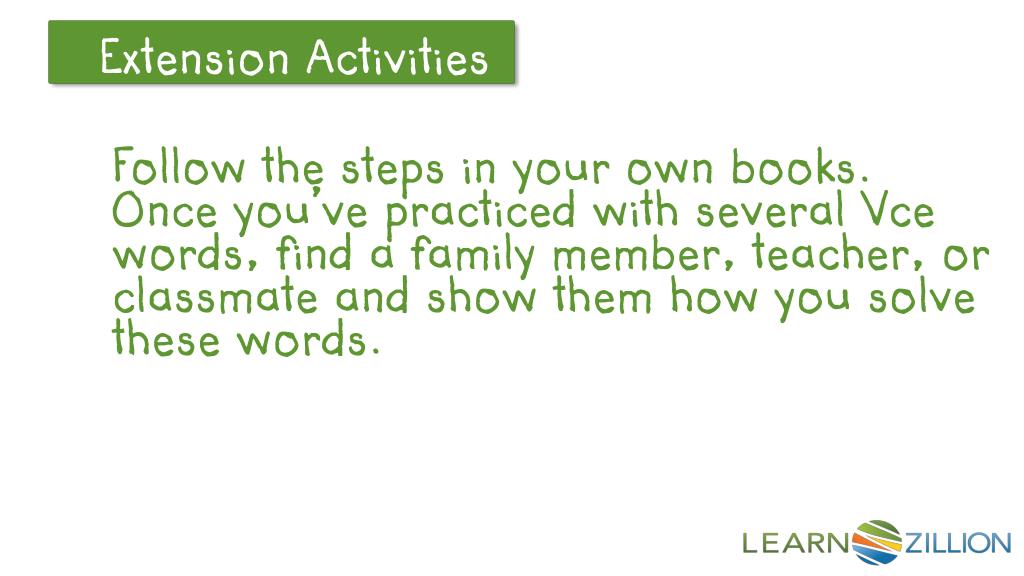 Extension Activities

Follow the steps in your own books. Once you've practiced with several Vce words, find a family member, teacher, or classmate and show them how you solve these words.

LEARNZILLION